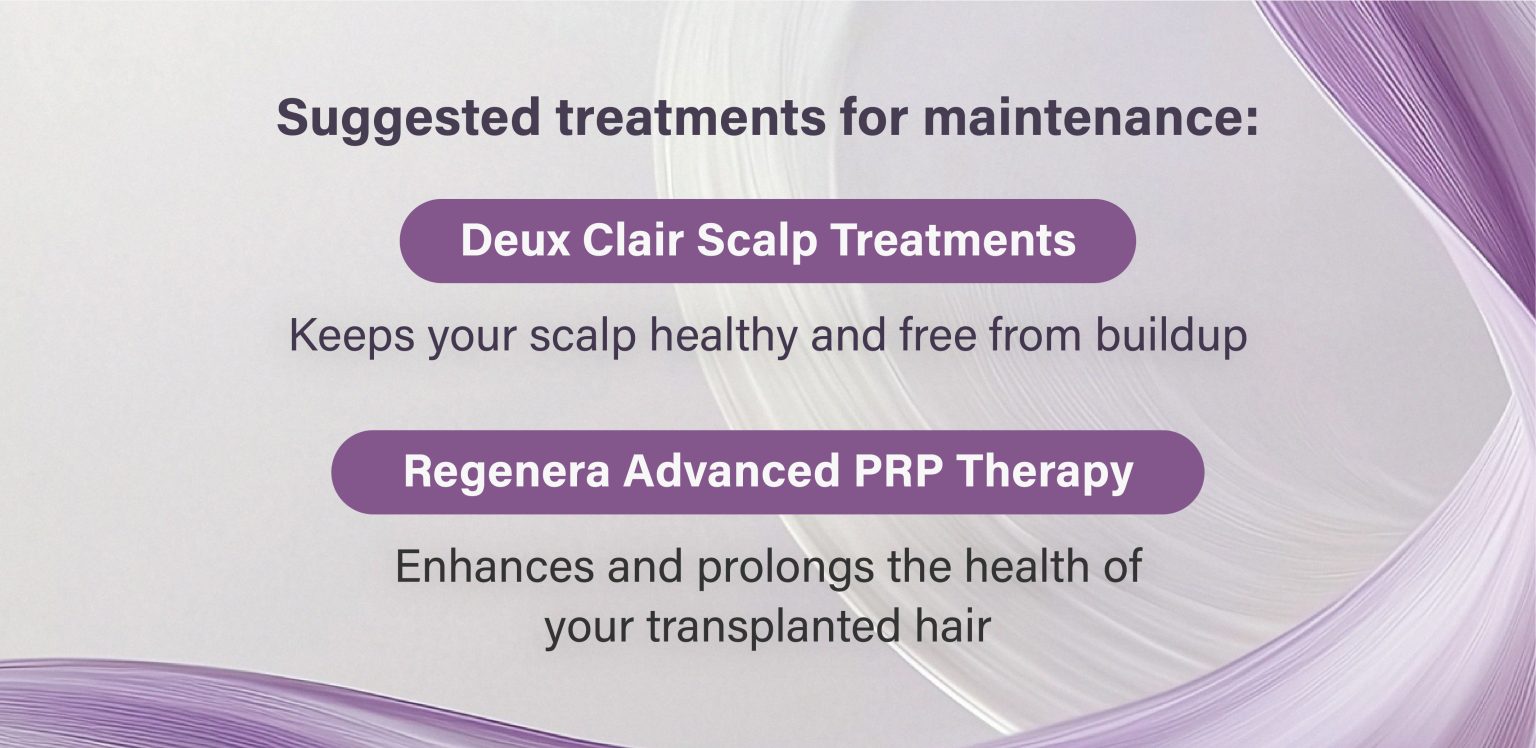 Suggested treatments for maintenance:

Deux Clair Scalp Treatments

Keeps your scalp healthy and free from buildup

Regenera Advanced PRP Therapy

Enhances and prolongs the health of your transplanted hair